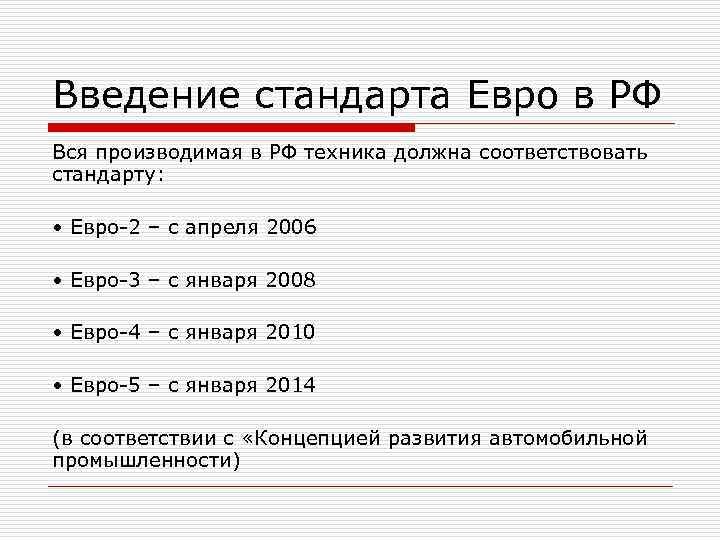 Введение стандарта Евро в РФ

Вся производимая в РФ техника должна соответствовать стандарту:

• Евро-2 – с апреля 2006

• Евро-3 – с января 2008

• Евро-4 – с января 2010

• Евро-5 – с января 2014

(в соответствии с «Концепцией развития автомобильной промышленности)